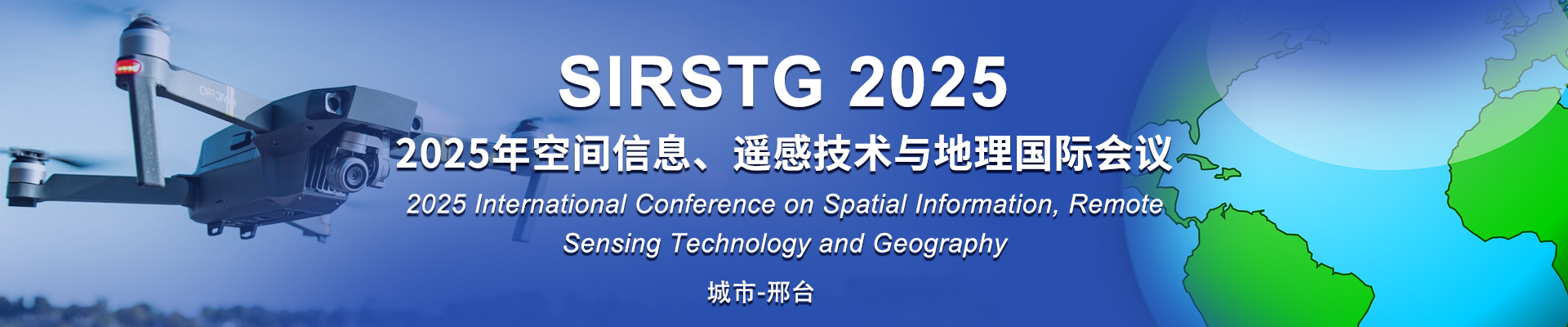 SIRSTG 2025

2025年空间信息、遥感技术与地理国际会议

2025 International Conference on Spatial Information, Remote Sensing Technology and Geography

城市-邢台